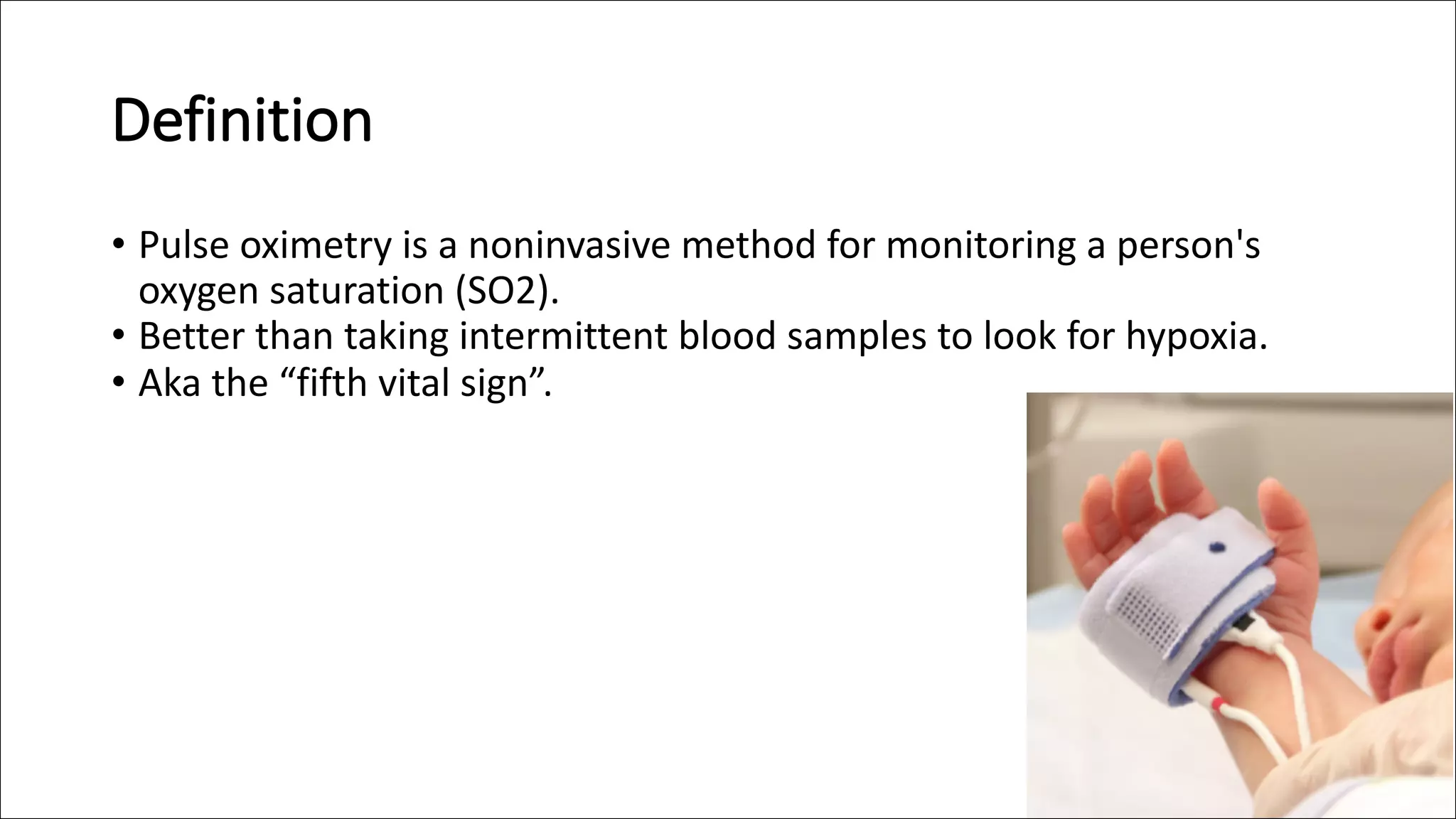 Definition

• Pulse oximetry is a noninvasive method for monitoring a person's oxygen saturation (SO2).
• Better than taking intermittent blood samples to look for hypoxia.
• Aka the “fifth vital sign”.